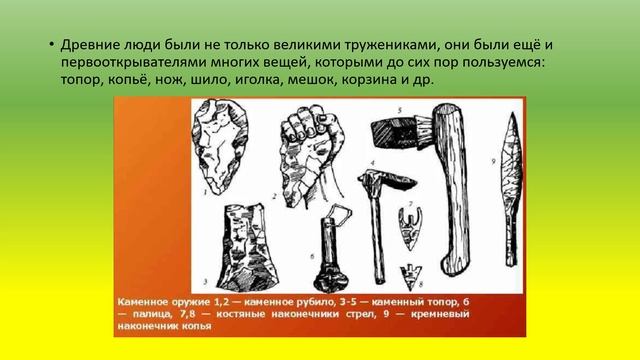 • Древние люди были не только великими тружениками, они были ещё и первооткрывателями многих вещей, которыми до сих пор пользуемся: топор, копьё, нож, шило, иголка, мешок, корзина и др.

1 2 3 4 5 6 7 8 9

Каменное оружие 1,2 — каменное рубило, 3-5 — каменный топор, 6 — палица, 7,8 — костяные наконечники стрел, 9 — кремневый наконечник копья